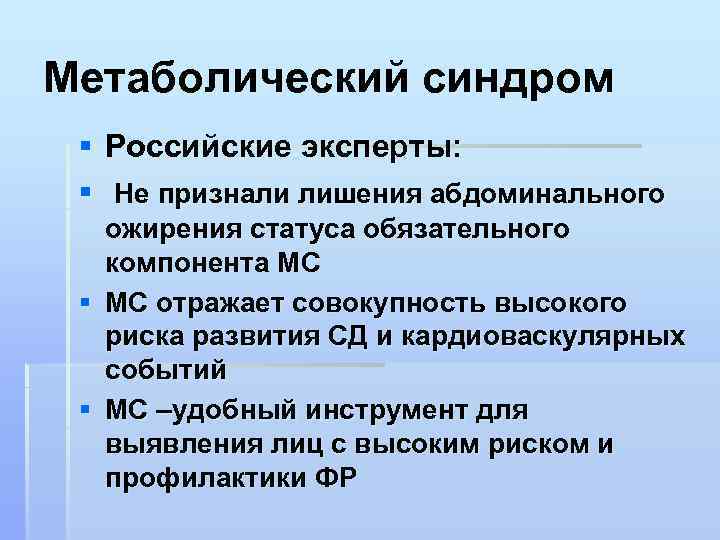 Метаболический синдром

▪ Российские эксперты:

▪ Не признали лишения абдоминального ожирения статуса обязательного компонента МС

▪ МС отражает совокупность высокого риска развития СД и кардиоваскулярных событий

▪ МС –удобный инструмент для выявления лиц с высоким риском и профилактики ФР